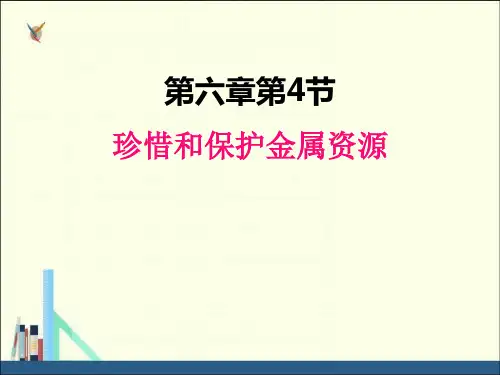 第六章第4节

珍惜和保护金属资源